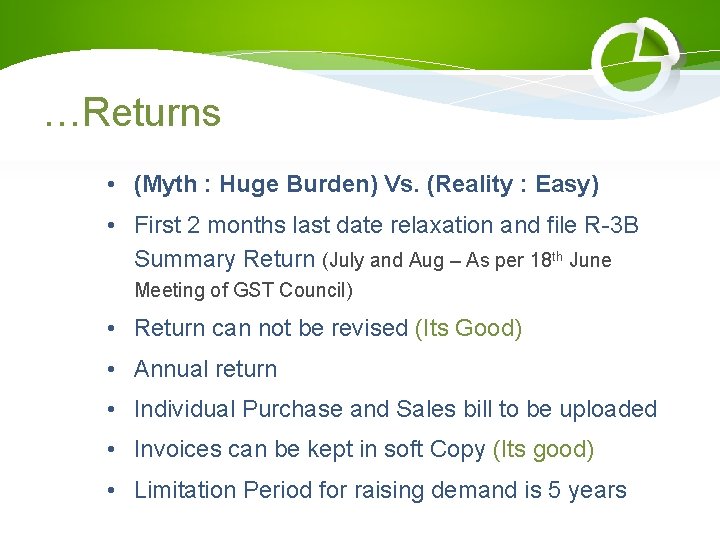 …Returns

• (Myth : Huge Burden) Vs. (Reality : Easy)
• First 2 months last date relaxation and file R-3B Summary Return (July and Aug – As per 18$^{th}$ June Meeting of GST Council)
• Return can not be revised (Its Good)
• Annual return
• Individual Purchase and Sales bill to be uploaded
• Invoices can be kept in soft Copy (Its good)
• Limitation Period for raising demand is 5 years